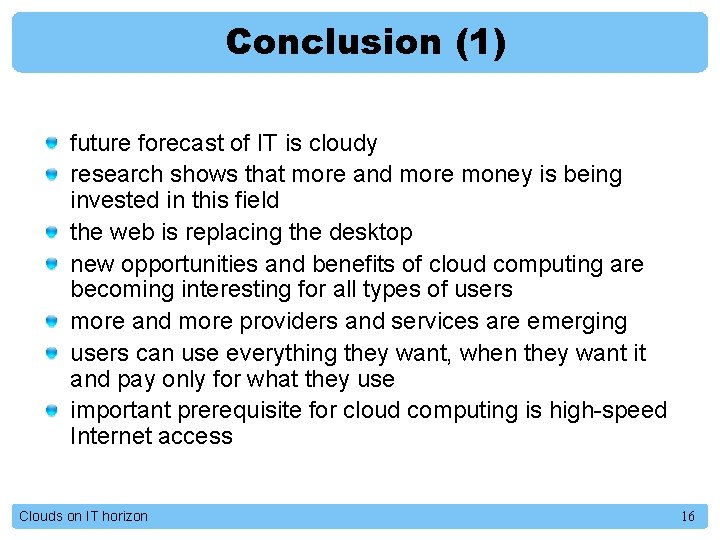 Conclusion (1)

- future forecast of IT is cloudy
- research shows that more and more money is being invested in this field
- the web is replacing the desktop
- new opportunities and benefits of cloud computing are becoming interesting for all types of users
- more and more providers and services are emerging
- users can use everything they want, when they want it and pay only for what they use
- important prerequisite for cloud computing is high-speed Internet access

Clouds on IT horizon

16